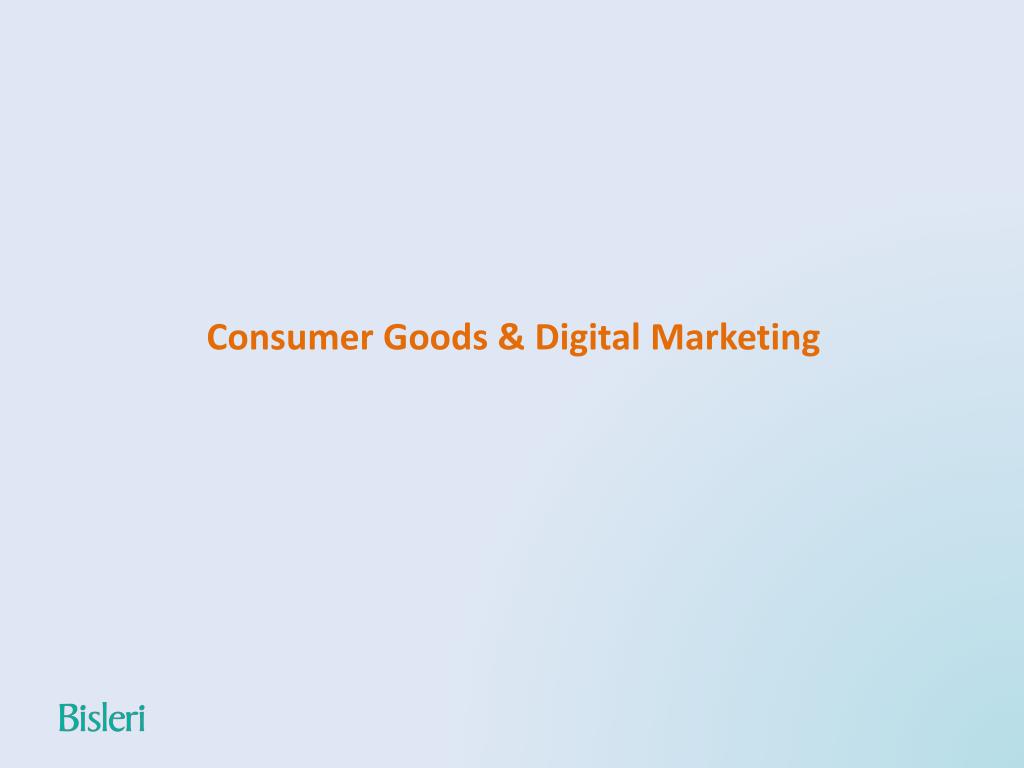 Consumer Goods & Digital Marketing

Bisleri